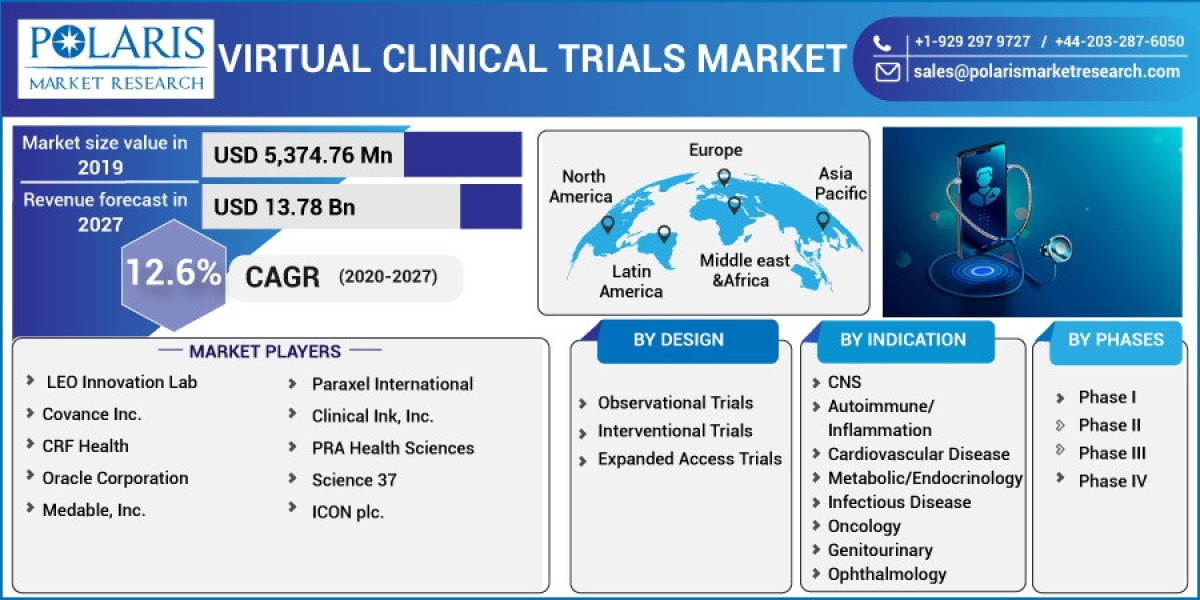 POLARIS
MARKET RESEARCH

VIRTUAL CLINICAL TRIALS MARKET

+1-929 297 9727 / +44-203-287-6050
sales@polarismarketresearch.com

Market size value in 2019
USD 5,374.76 Mn

Revenue forecast in 2027
USD 13.78 Bn

12.6%
CAGR (2020-2027)

North America
Europe
Asia Pacific
Latin America
Middle east &Africa

MARKET PLAYERS

LEO Innovation Lab
Covance Inc.
CRF Health
Oracle Corporation
Medable, Inc.

Paraxel International
Clinical Ink, Inc.
PRA Health Sciences
Science 37
ICON plc.

BY DESIGN

Observational Trials
Interventional Trials
Expanded Access Trials

BY INDICATION

CNS
Autoimmune/ Inflammation
Cardiovascular Disease
Metabolic/Endocrinology
Infectious Disease
Oncology
Genitourinary
Ophthalmology

BY PHASES

Phase I
Phase II
Phase III
Phase IV